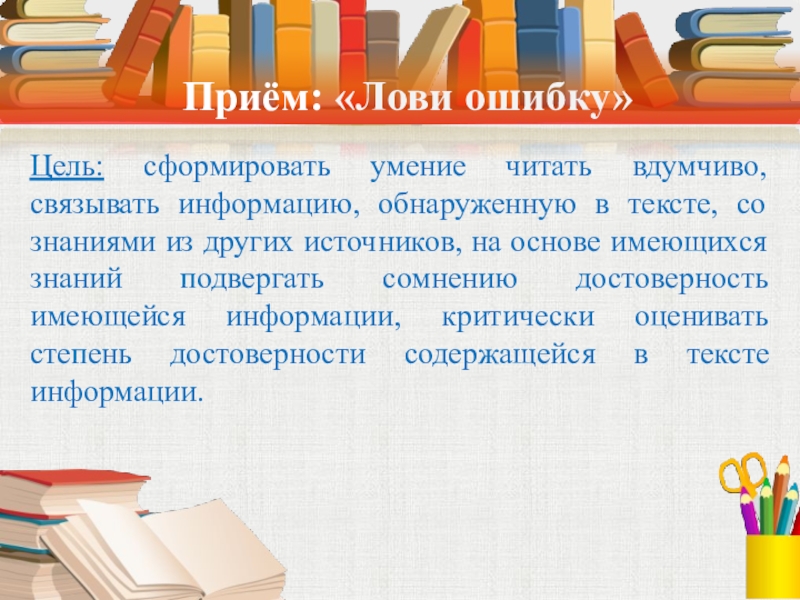 Приём: «Лови ошибку»

Цель: сформировать умение читать вдумчиво, связывать информацию, обнаруженную в тексте, со знаниями из других источников, на основе имеющихся знаний подвергать сомнению достоверность имеющейся информации, критически оценивать степень достоверности содержащейся в тексте информации.